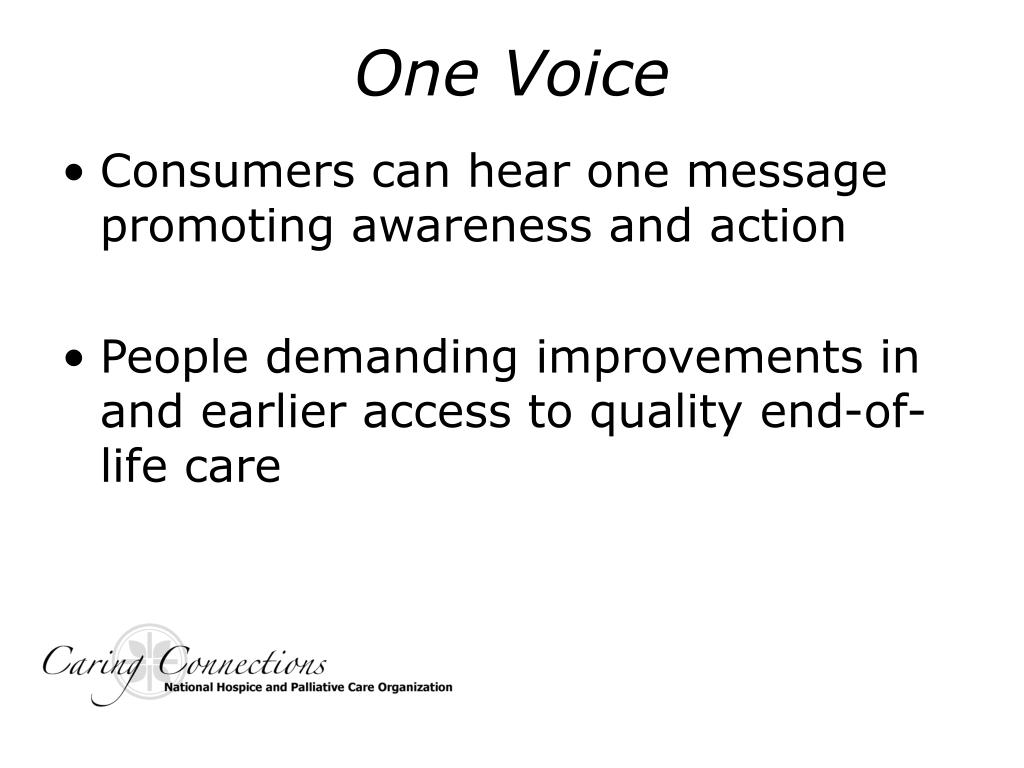 One Voice

• Consumers can hear one message promoting awareness and action

• People demanding improvements in and earlier access to quality end-of-life care

Caring Connections
National Hospice and Palliative Care Organization